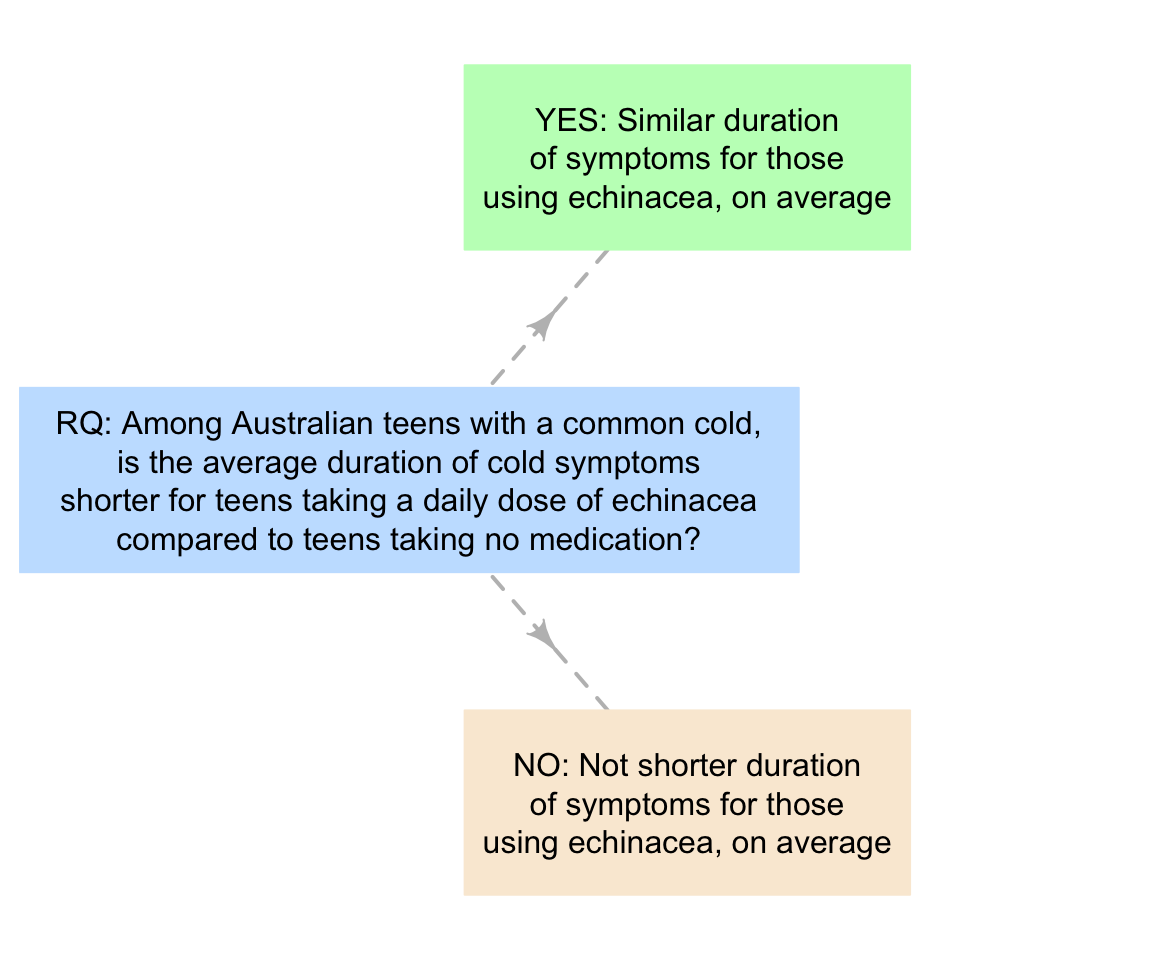 YES: Similar duration of symptoms for those using echinacea, on average

RQ: Among Australian teens with a common cold, is the average duration of cold symptoms shorter for teens taking a daily dose of echinacea compared to teens taking no medication?

NO: Not shorter duration of symptoms for those using echinacea, on average